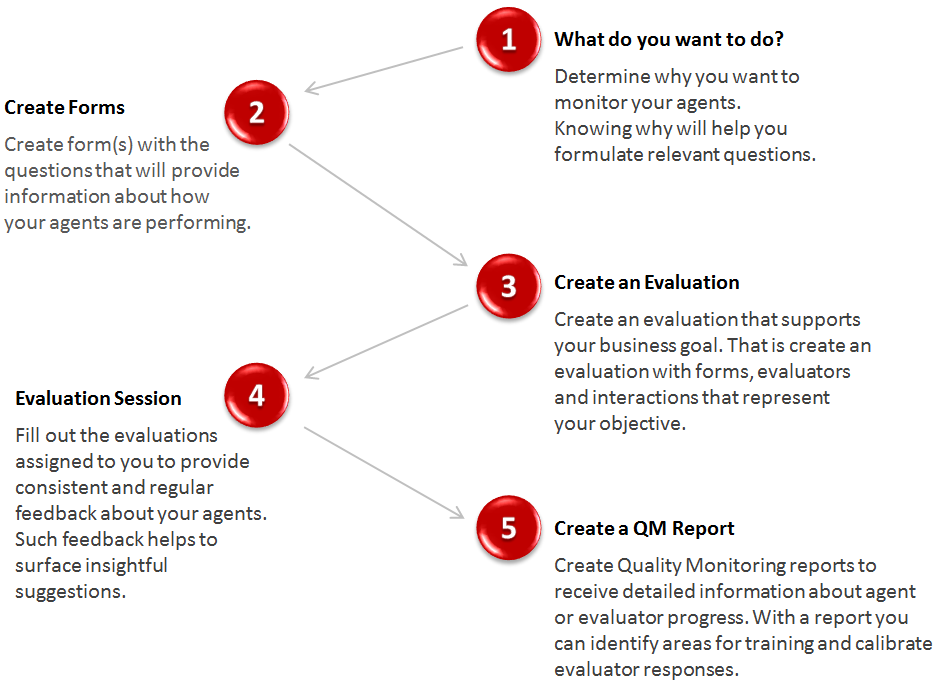 1

What do you want to do?

Determine why you want to monitor your agents. Knowing why will help you formulate relevant questions.

2

Create Forms

Create form(s) with the questions that will provide information about how your agents are performing.

3

Create an Evaluation

Create an evaluation that supports your business goal. That is create an evaluation with forms, evaluators and interactions that represent your objective.

4

Evaluation Session

Fill out the evaluations assigned to you to provide consistent and regular feedback about your agents. Such feedback helps to surface insightful suggestions.

5

Create a QM Report

Create Quality Monitoring reports to receive detailed information about agent or evaluator progress. With a report you can identify areas for training and calibrate evaluator responses.